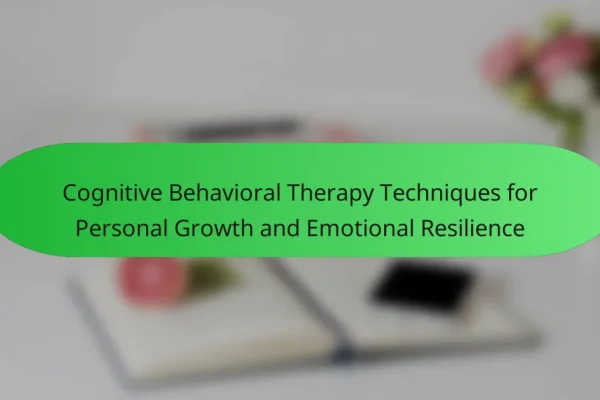 Cognitive Behavioral Therapy Techniques for Personal Growth and Emotional Resilience